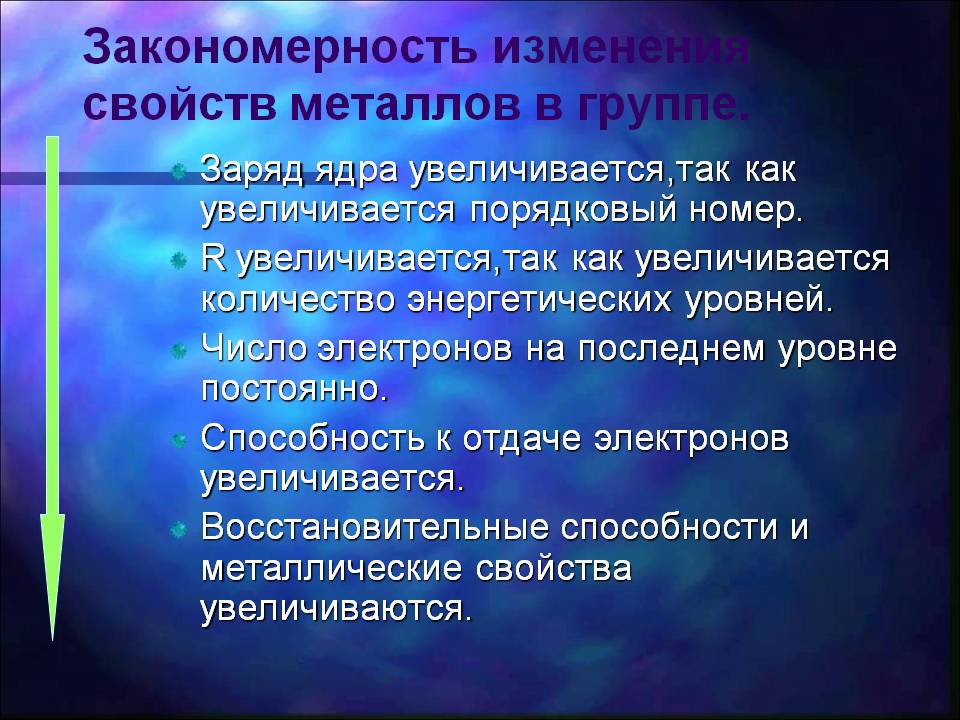 Закономерность изменения свойств металлов в группе.

Заряд ядра увеличивается,так как увеличивается порядковый номер.

R увеличивается,так как увеличивается количество энергетических уровней.

Число электронов на последнем уровне постоянно.

Способность к отдаче электронов увеличивается.

Восстановительные способности и металлические свойства увеличиваются.